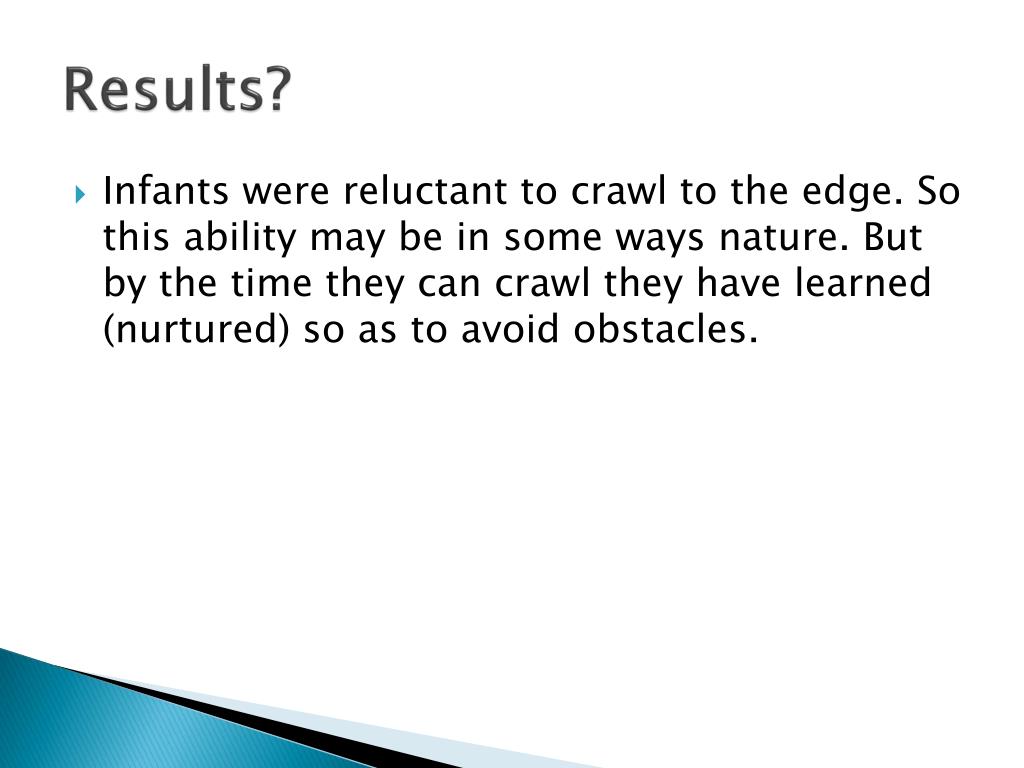 Results?

Infants were reluctant to crawl to the edge. So this ability may be in some ways nature. But by the time they can crawl they have learned (nurtured) so as to avoid obstacles.